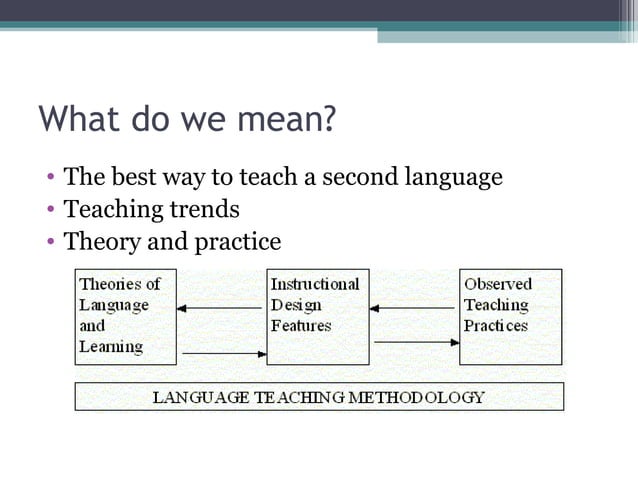 What do we mean?

• The best way to teach a second language
• Teaching trends
• Theory and practice

Theories of Language and Learning

Instructional Design Features

Observed Teaching Practices

LANGUAGE TEACHING METHODOLOGY